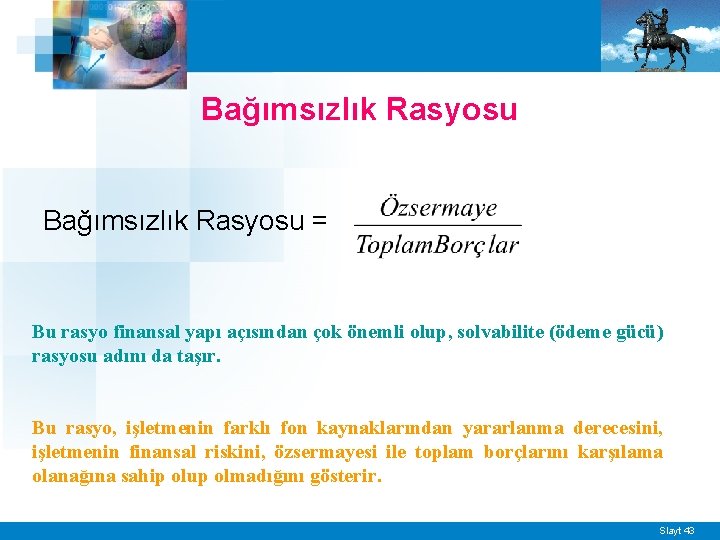 Bağımsızlık Rasyosu

Bağımsızlık Rasyosu = $\frac{Özsermaye}{ToplamBorçlar}$

Bu rasyo finansal yapı açısından çok önemli olup, solvabilite (ödeme gücü) rasyosu adını da taşır.

Bu rasyo, işletmenin farklı fon kaynaklarından yararlanma derecesini, işletmenin finansal riskini, özsermayesi ile toplam borçlarını karşılama olanağına sahip olup olmadığını gösterir.

Slayt 43